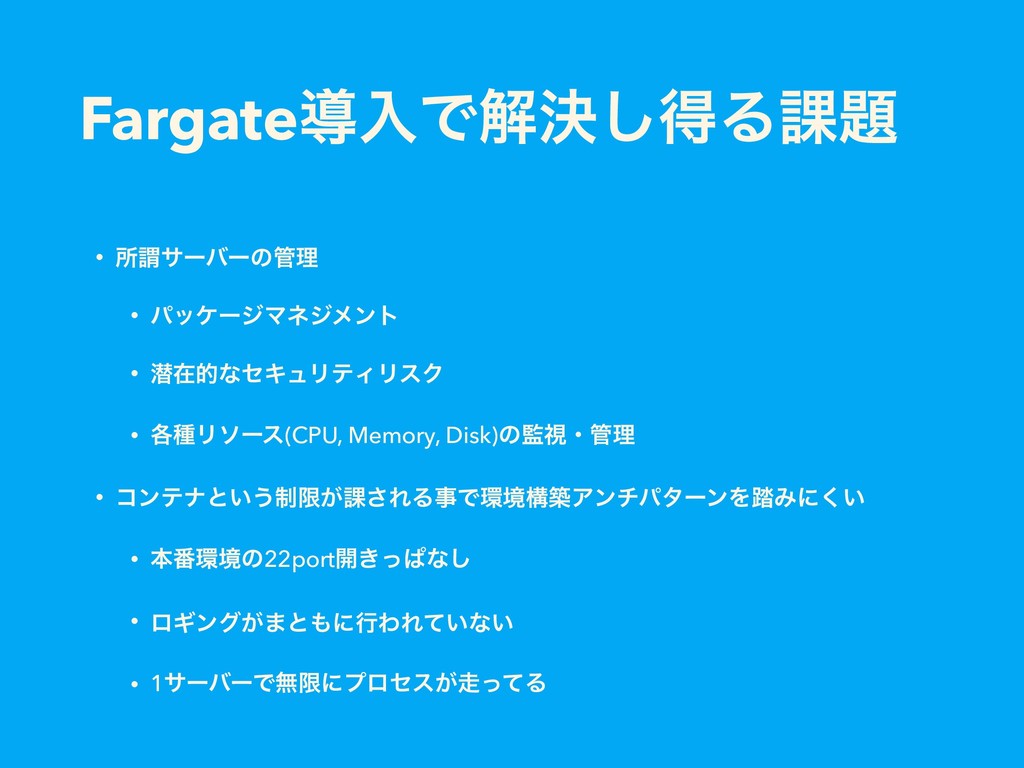 Fargate導入で解決し得る課題

• 所謂サーバーの管理

• パッケージマネジメント

• 潜在的なセキュリティリスク

• 各種リソース(CPU, Memory, Disk)の監視・管理

• コンテナという制限が課される事で環境構築アンチパターンを踏みにくい

• 本番環境の22port開きっぱなし

• ロギングがまともに行われていない

• 1サーバーで無限にプロセスが走ってる